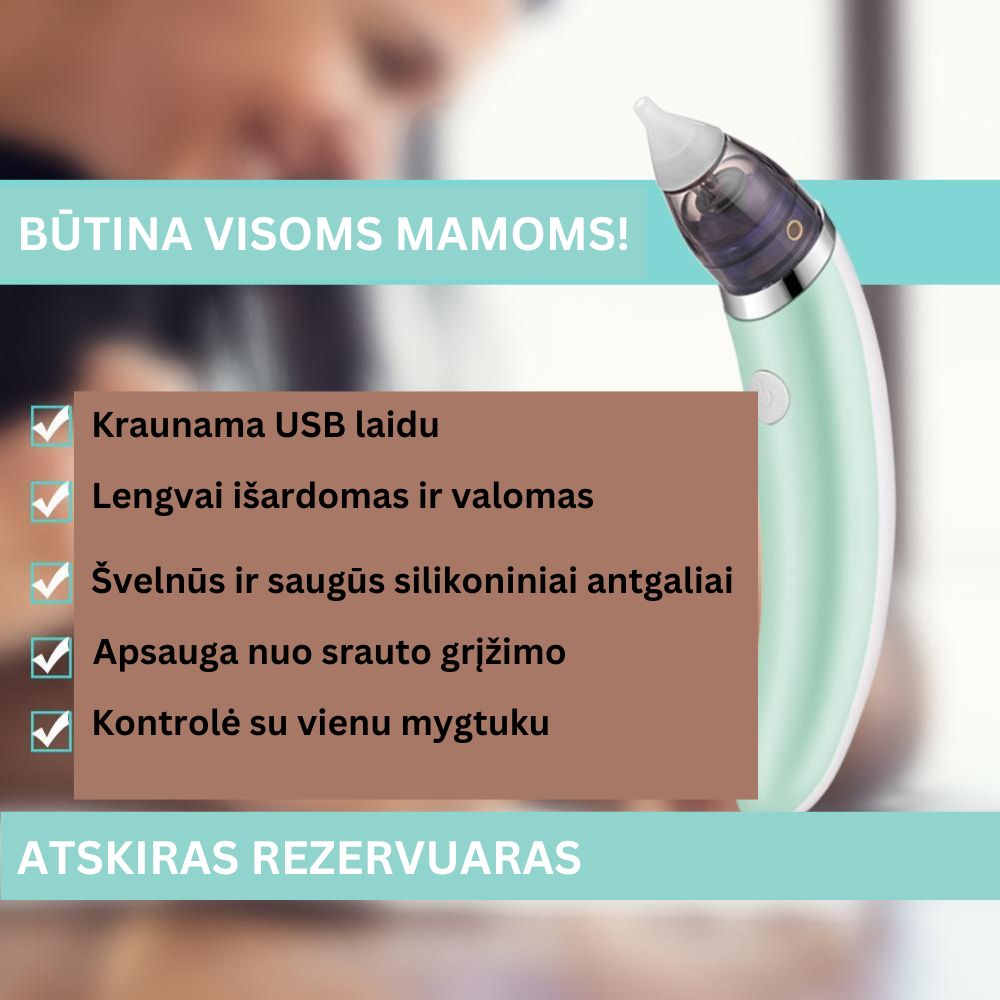 BŪTINA VISOMS MAMOMS!

Kraunama USB laidu

Lengvai išardomas ir valomas

Švelnūs ir saugūs silikoniniai antgaliai

Apsauga nuo srauto grįžimo

Kontrolė su vienu mygtuku

ATSKIRAS REZERVUARAS